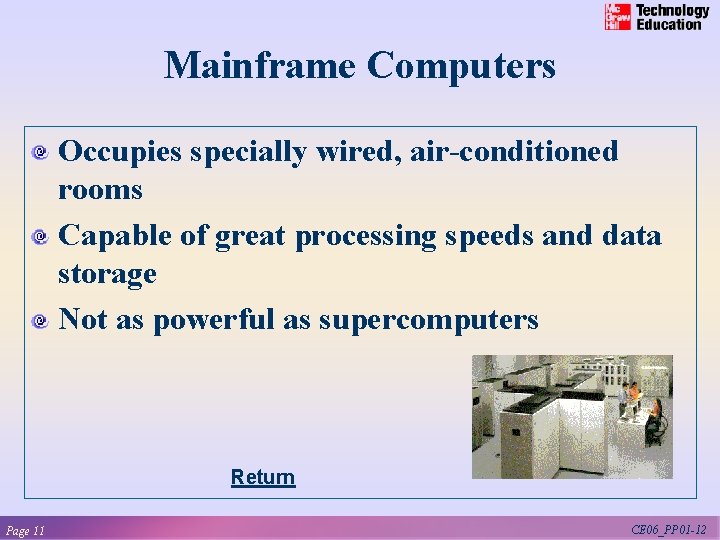 Mc Graw Hill Technology Education

Mainframe Computers

Occupies specially wired, air-conditioned rooms

Capable of great processing speeds and data storage

Not as powerful as supercomputers

Return

Page 11

CE06_PP01-12